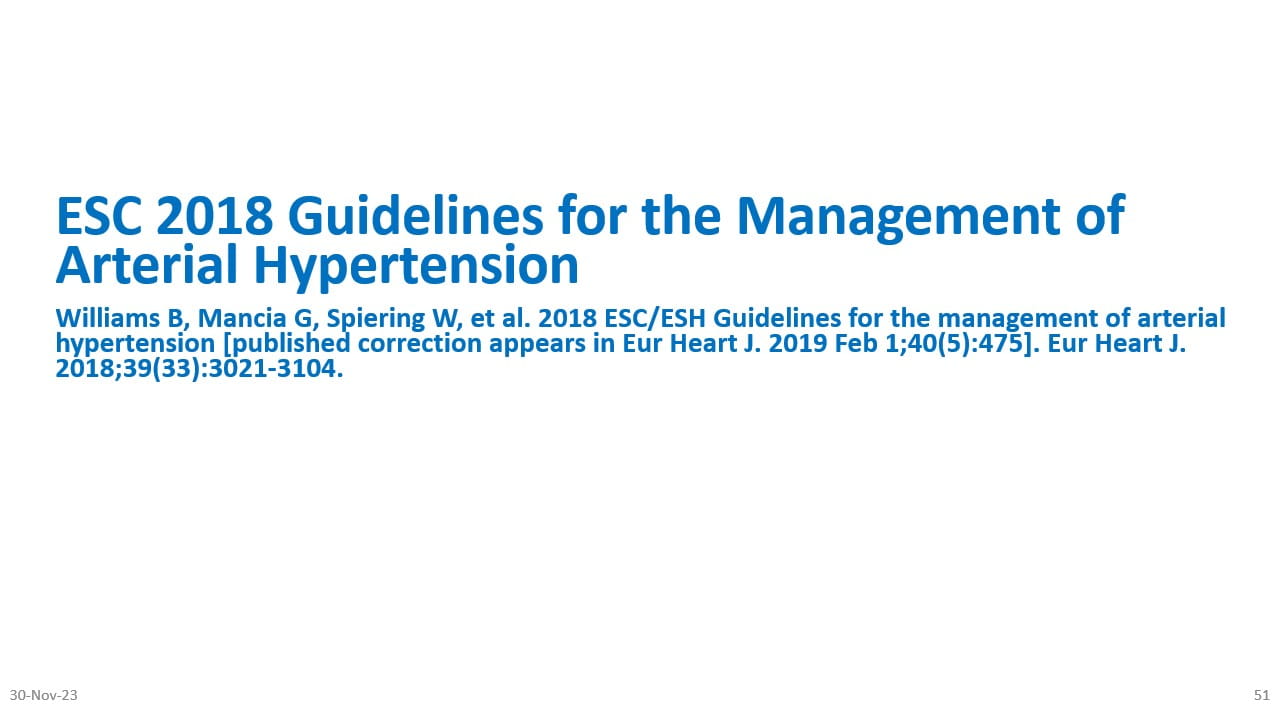 ESC 2018 Guidelines for the Management of Arterial Hypertension

Williams B, Mancia G, Spiering W, et al. 2018 ESC/ESH Guidelines for the management of arterial hypertension [published correction appears in Eur Heart J. 2019 Feb 1;40(5):475]. Eur Heart J. 2018;39(33):3021-3104.

30-Nov-23

51